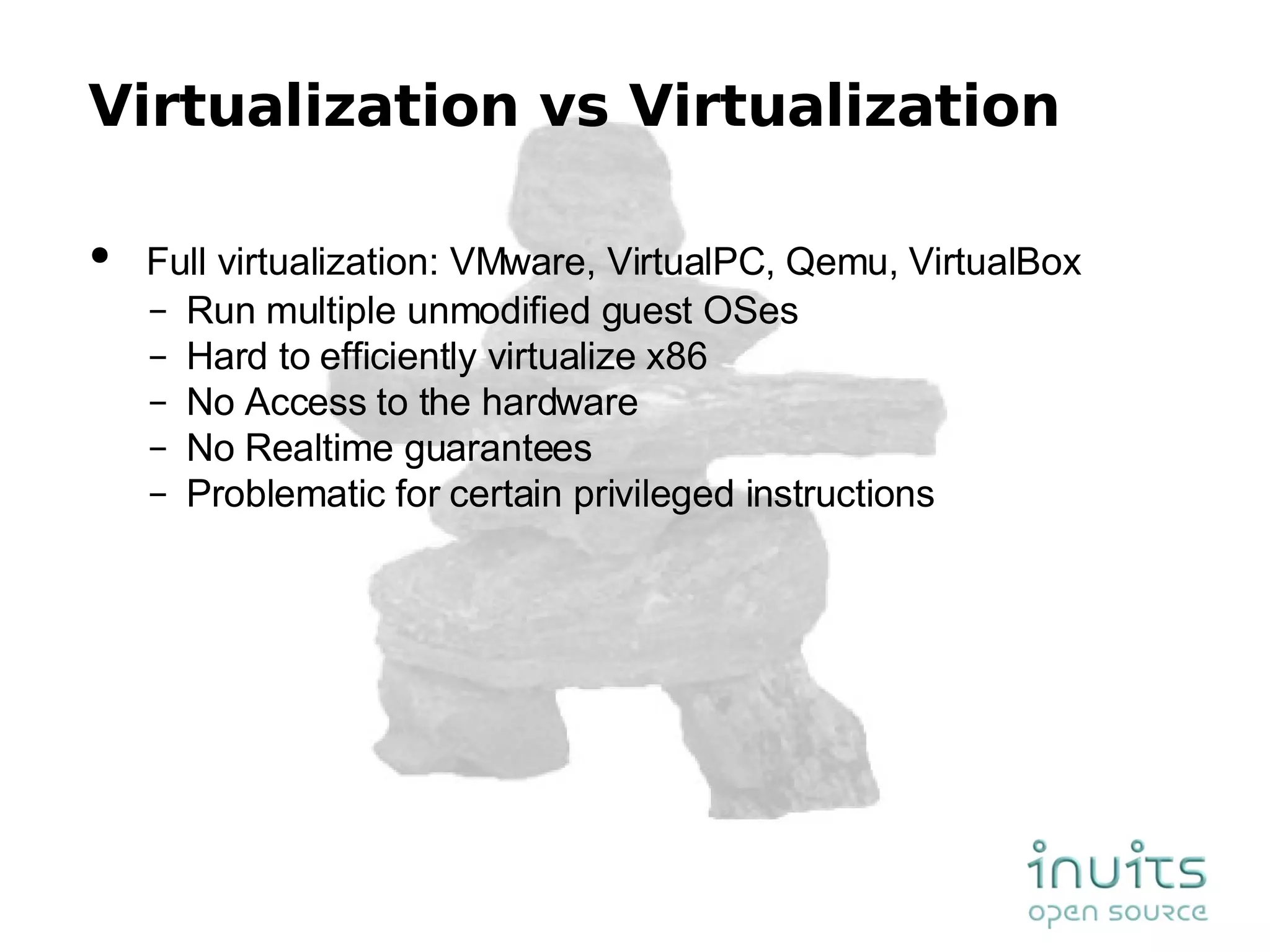 Virtualization vs Virtualization

• Full virtualization: VMware, VirtualPC, Qemu, VirtualBox
 – Run multiple unmodified guest OSes
 – Hard to efficiently virtualize x86
 – No Access to the hardware
 – No Realtime guarantees
 – Problematic for certain privileged instructions

inuits
open source